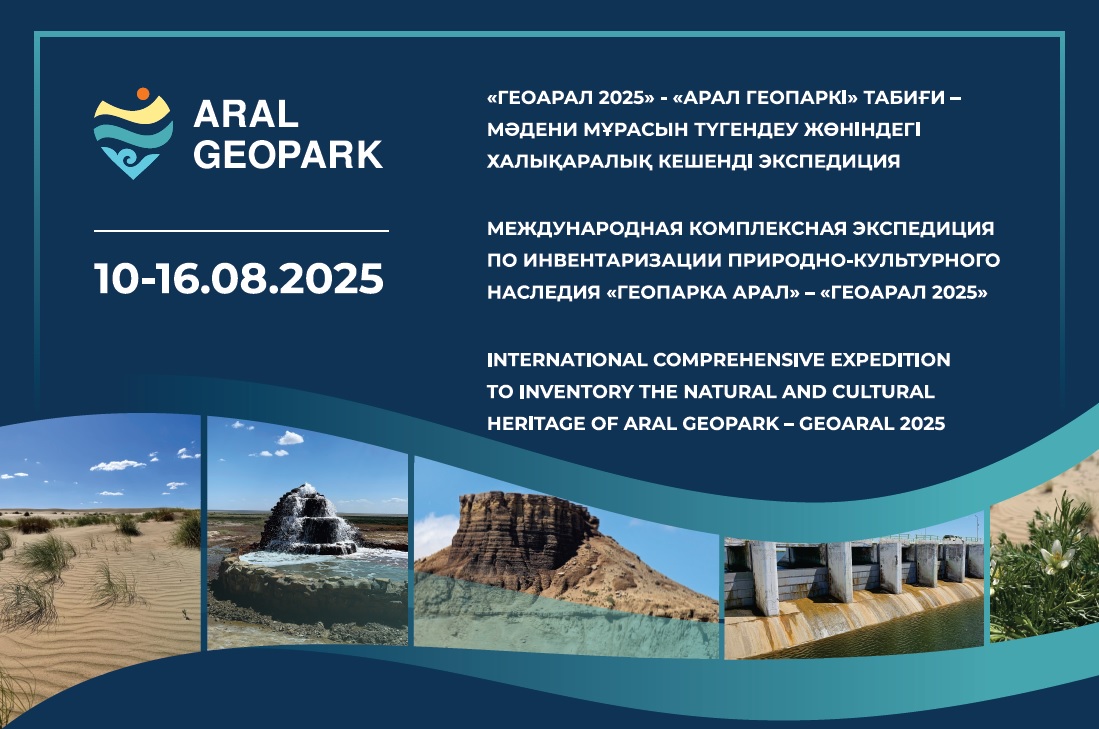 ARAL GEOPARK

10-16.08.2025

«ГЕОАРАЛ 2025» - «АРАЛ ГЕОПАРКІ» ТАБИҒИ – МӘДЕНИ МҰРАСЫН ТҮГЕНДЕУ ЖӨНІНДЕГІ ХАЛЫҚАРАЛЫҚ КЕШЕНДІ ЭКСПЕДИЦИЯ

МЕЖДУНАРОДНАЯ КОМПЛЕКСНАЯ ЭКСПЕДИЦИЯ ПО ИНВЕНТАРИЗАЦИИ ПРИРОДНО-КУЛЬТУРНОГО НАСЛЕДИЯ «ГЕОПАРКА АРАЛ» – «ГЕОАРАЛ 2025»

INTERNATIONAL COMPREHENSIVE EXPEDITION TO INVENTORY THE NATURAL AND CULTURAL HERITAGE OF ARAL GEOPARK – GEOARAL 2025